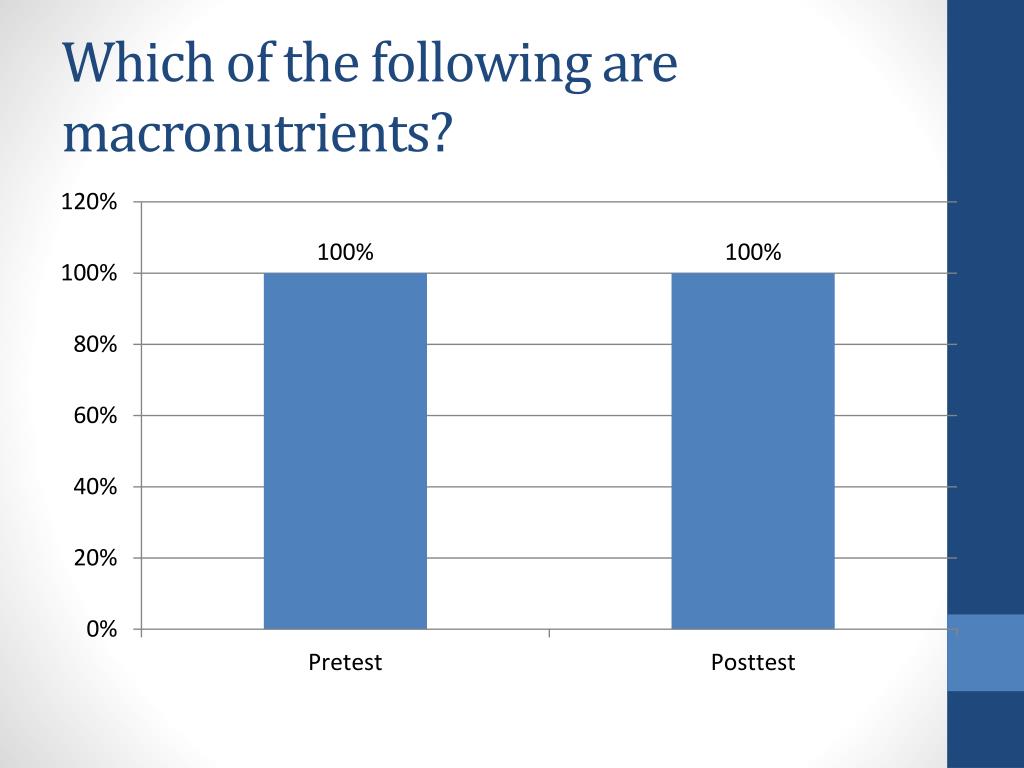 Which of the following are macronutrients?

120%
100%
80%
60%
40%
20%
0%

100%
100%

Pretest
Posttest